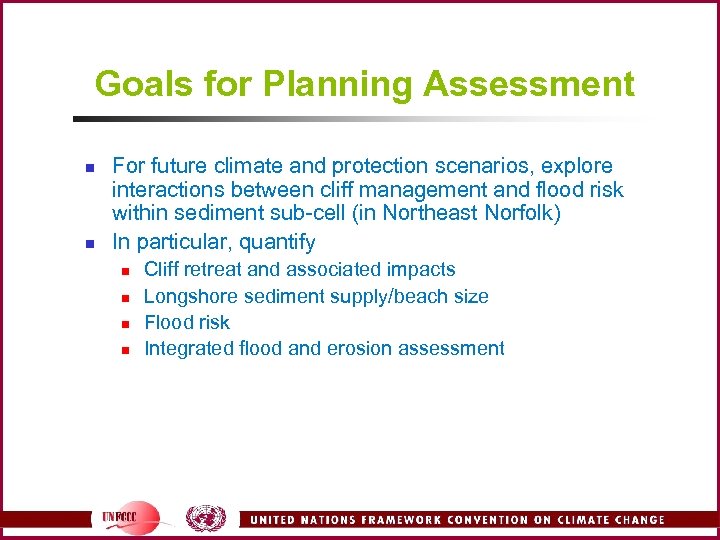 Goals for Planning Assessment

- For future climate and protection scenarios, explore interactions between cliff management and flood risk within sediment sub-cell (in Northeast Norfolk)
- In particular, quantify
  - Cliff retreat and associated impacts
  - Longshore sediment supply/beach size
  - Flood risk
  - Integrated flood and erosion assessment

UNFCCC

UNITED NATIONS FRAMEWORK CONVENTION ON CLIMATE CHANGE